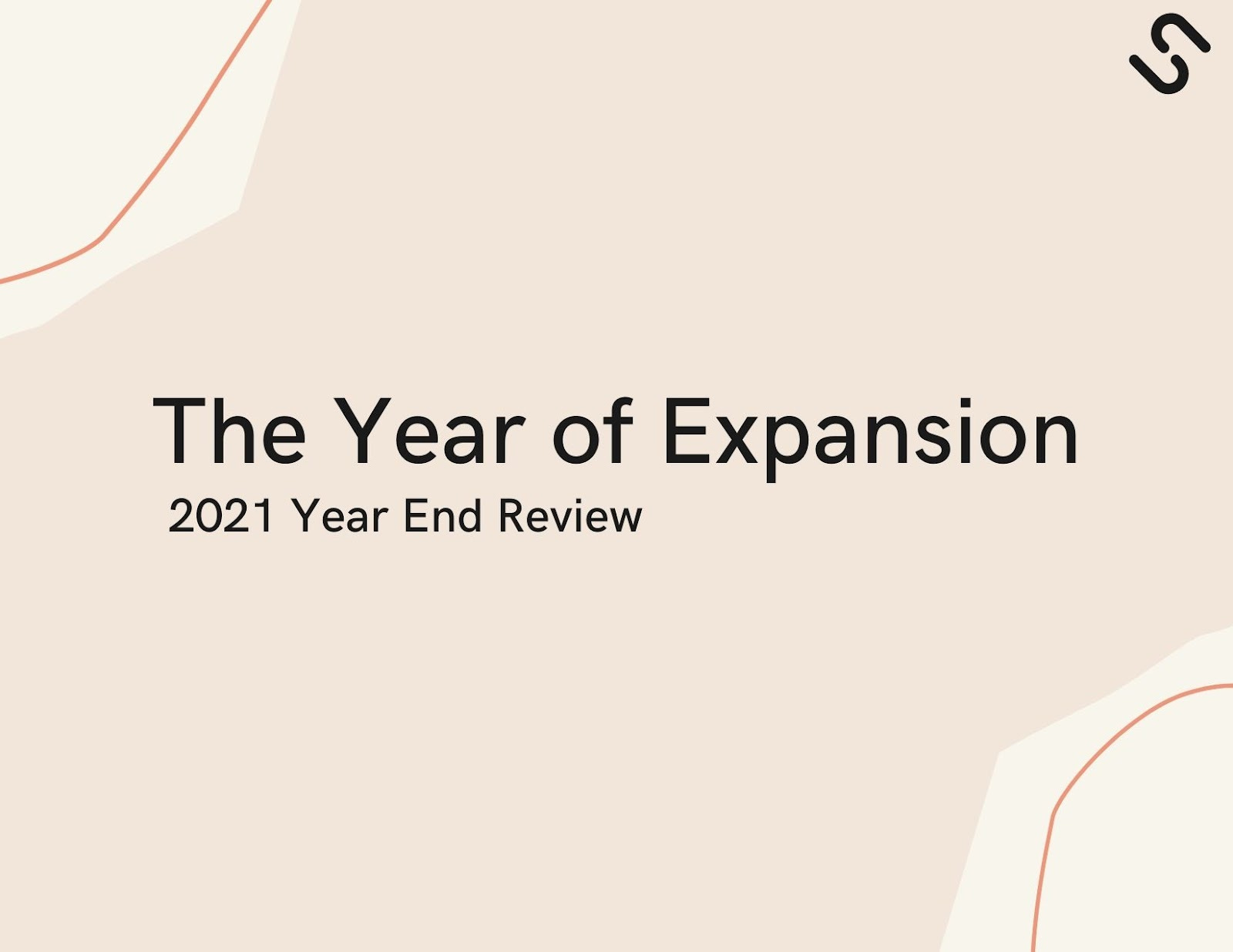 The Year of Expansion

2021 Year End Review